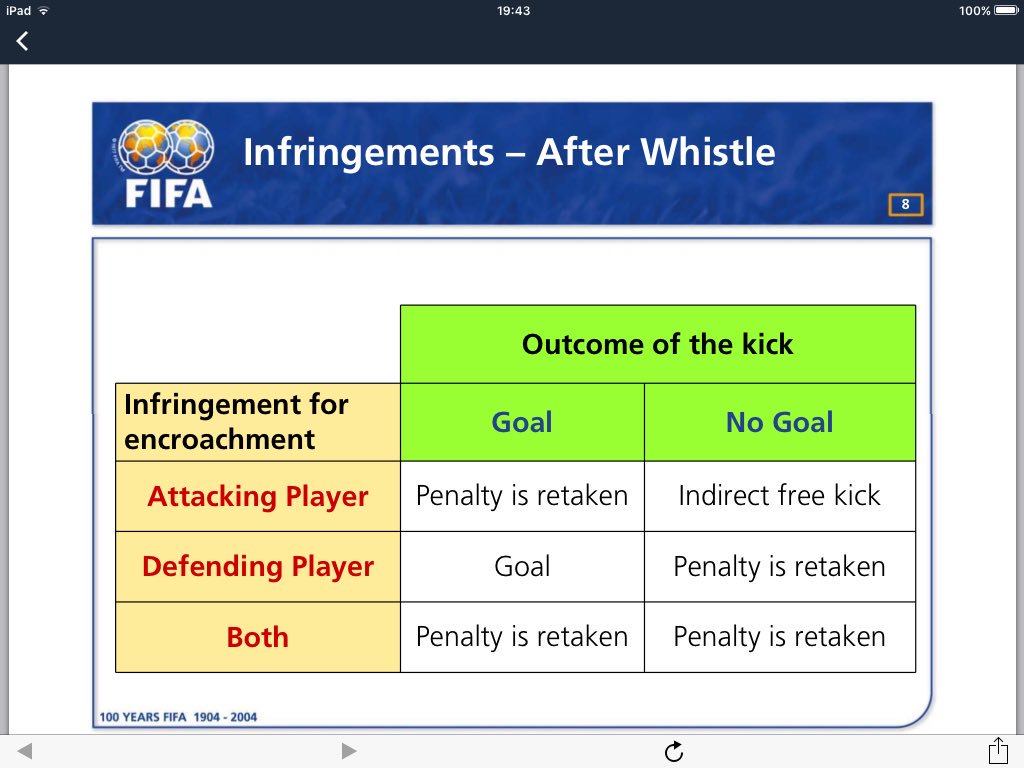 iPad 19:43 100%

FIFA

Infringements – After Whistle

8

| | Outcome of the kick | |
|---|---|---|
| Infringement for encroachment | Goal | No Goal |
| Attacking Player | Penalty is retaken | Indirect free kick |
| Defending Player | Goal | Penalty is retaken |
| Both | Penalty is retaken | Penalty is retaken |

100 YEARS FIFA 1904 - 2004